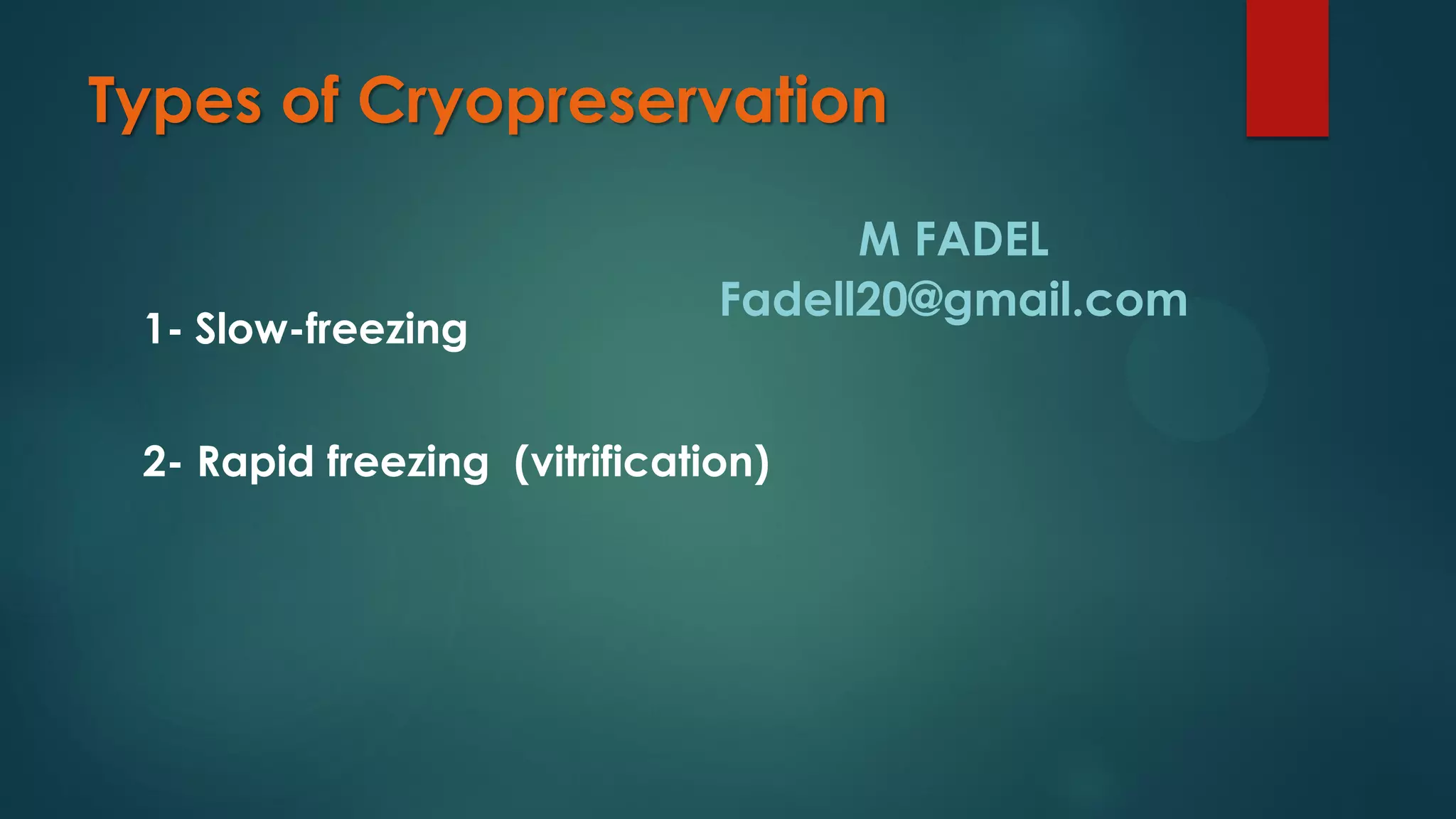 Types of Cryopreservation

M FADEL
Fadell20@gmail.com

1- Slow-freezing

2- Rapid freezing (vitrification)